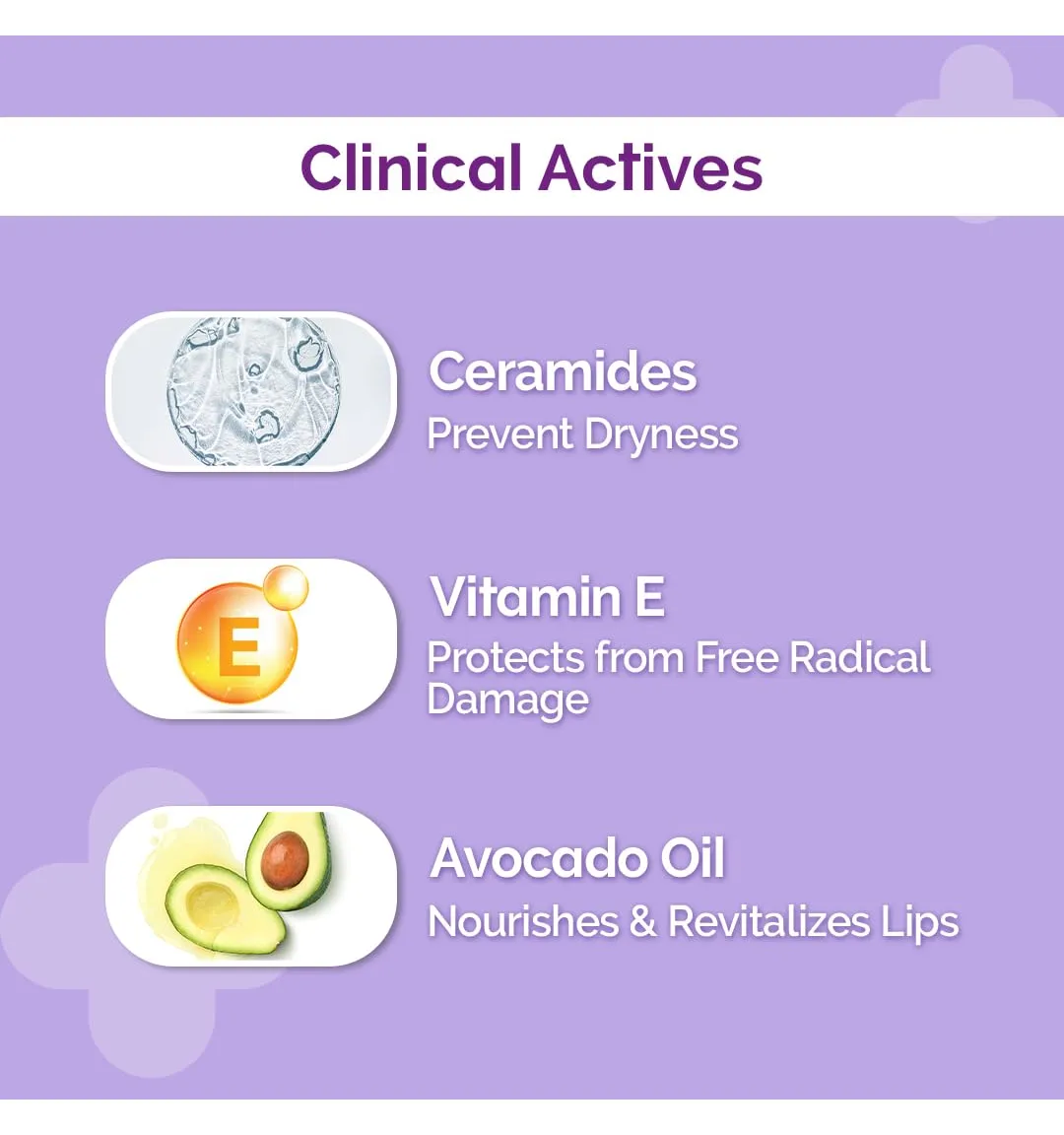 Clinical Actives

Ceramides
Prevent Dryness

E

Vitamin E
Protects from Free Radical Damage

Avocado Oil
Nourishes & Revitalizes Lips